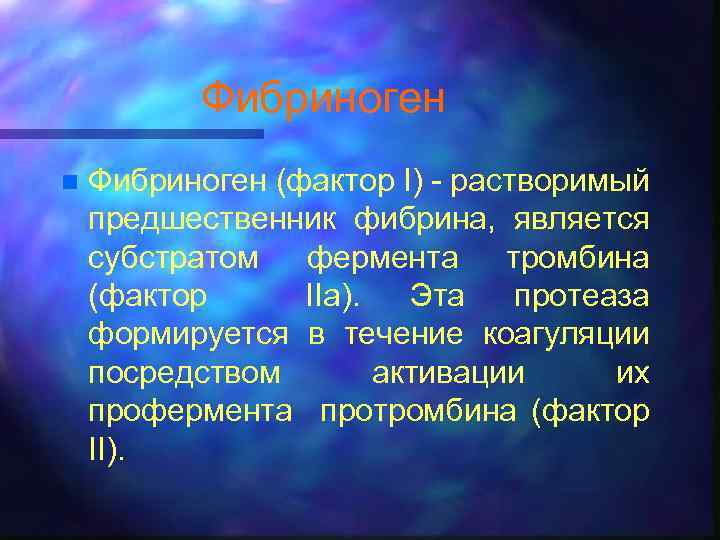 Фибриноген

Фибриноген (фактор I) - растворимый предшественник фибрина, является субстратом фермента тромбина (фактор IIa). Эта протеаза формируется в течение коагуляции посредством активации их профермента протромбина (фактор II).